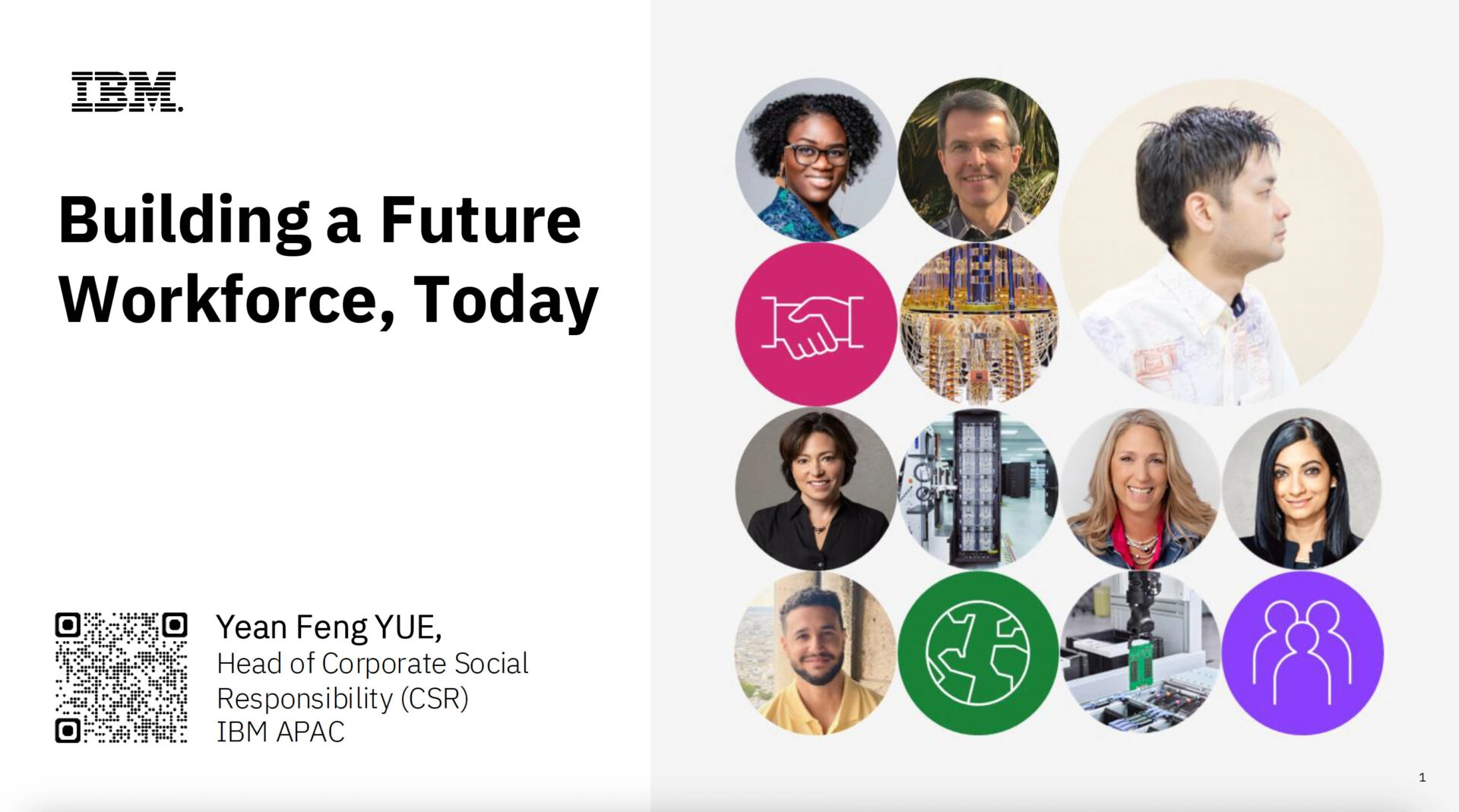 IBM.

Building a Future Workforce, Today

Yean Feng YUE,
Head of Corporate Social Responsibility (CSR)
IBM APAC

1